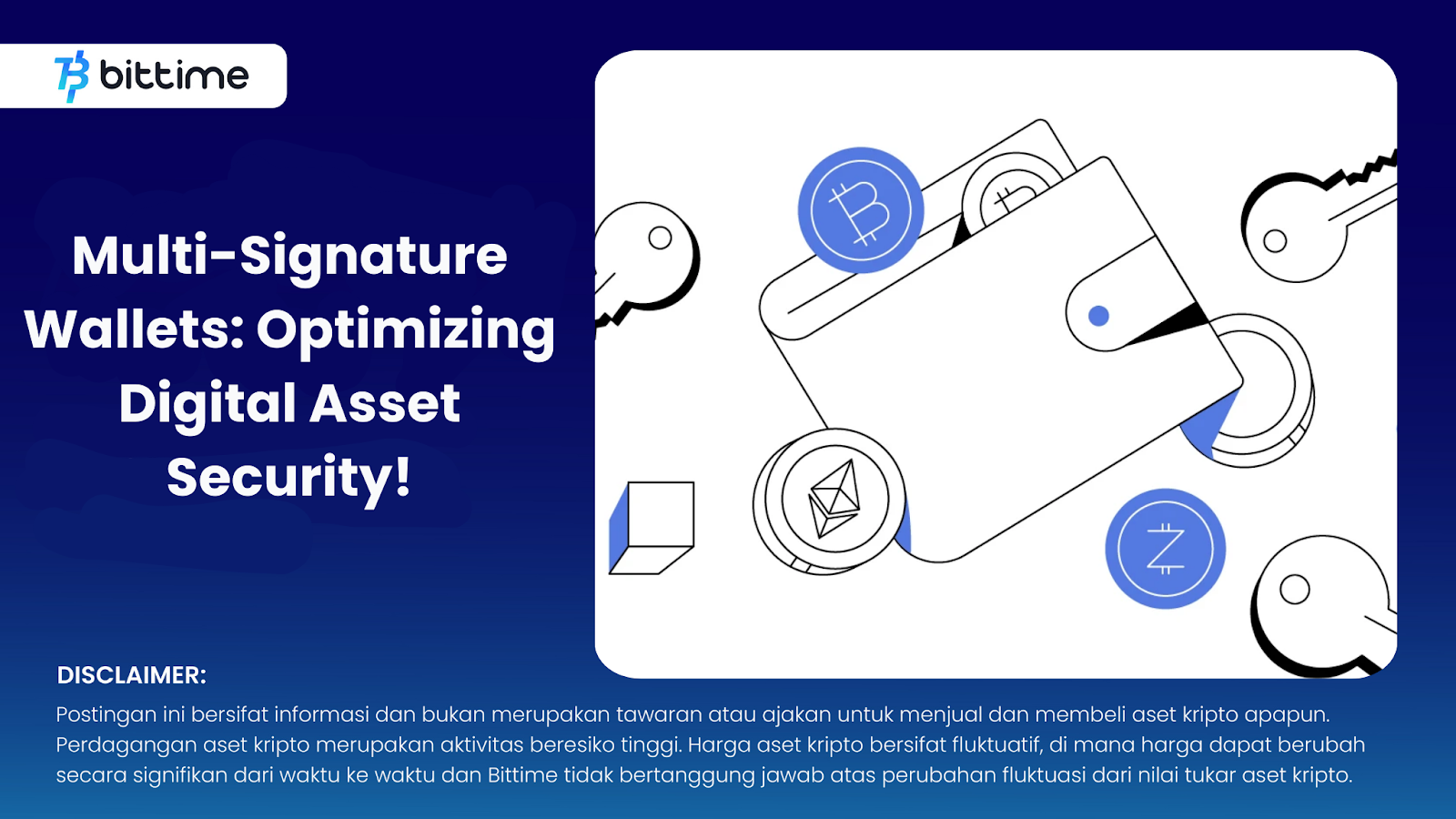 bittime

Multi-Signature Wallets: Optimizing Digital Asset Security!

DISCLAIMER:

Postingan ini bersifat informasi dan bukan merupakan tawaran atau ajakan untuk menjual dan membeli aset kripto apapun. Perdagangan aset kripto merupakan aktivitas beresiko tinggi. Harga aset kripto bersifat fluktuatif, di mana harga dapat berubah secara signifikan dari waktu ke waktu dan Bittime tidak bertanggung jawab atas perubahan fluktuasi dari nilai tukar aset kripto.